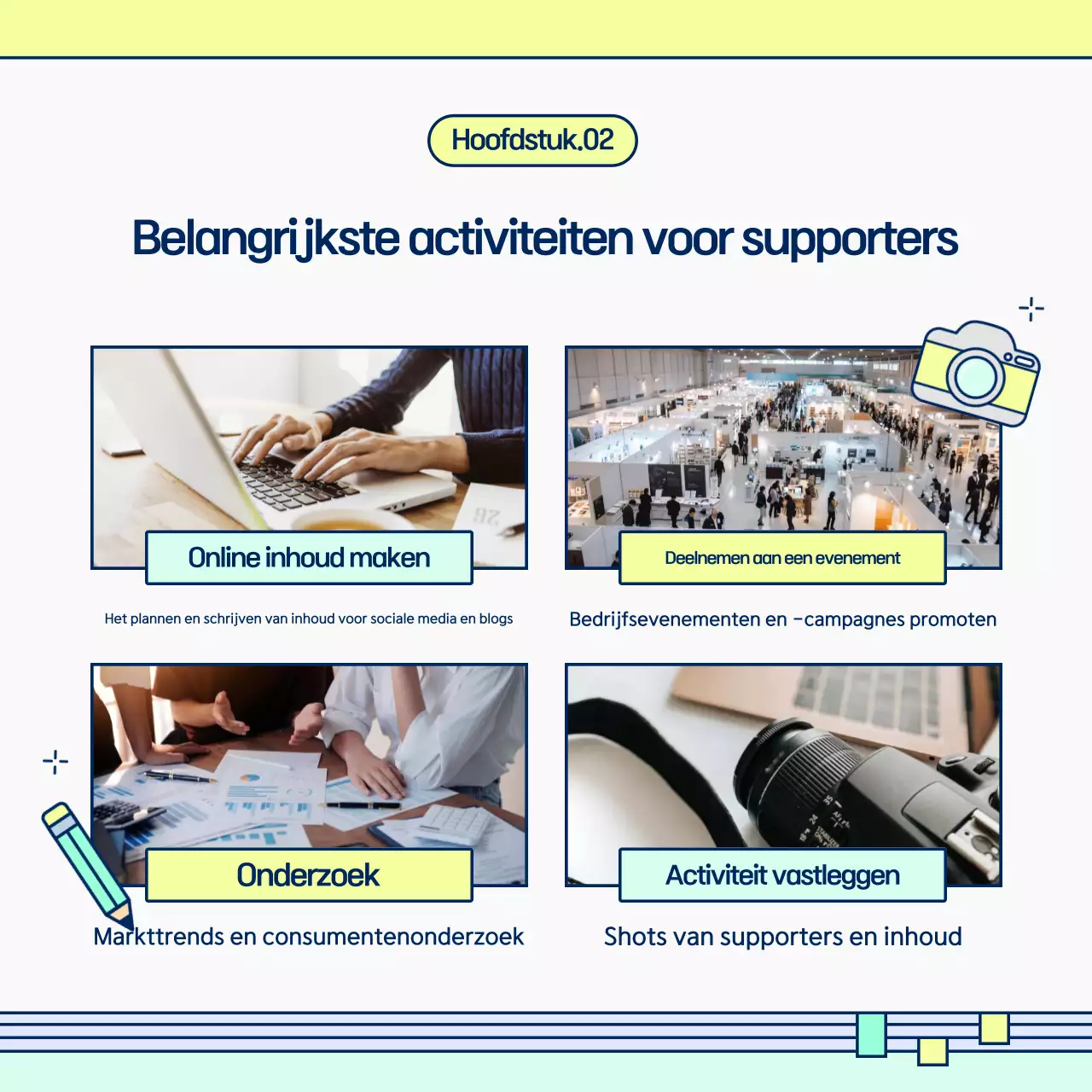 Hoofdstuk.02

Belangrijkste activiteiten voor supporters

Online inhoud maken

Het plannen en schrijven van inhoud voor sociale media en blogs

Deelnemen aan een evenement

Bedrijfsevenementen en -campagnes promoten

Onderzoek

Markttrends en consumentenonderzoek

Activiteit vastleggen

Shots van supporters en inhoud